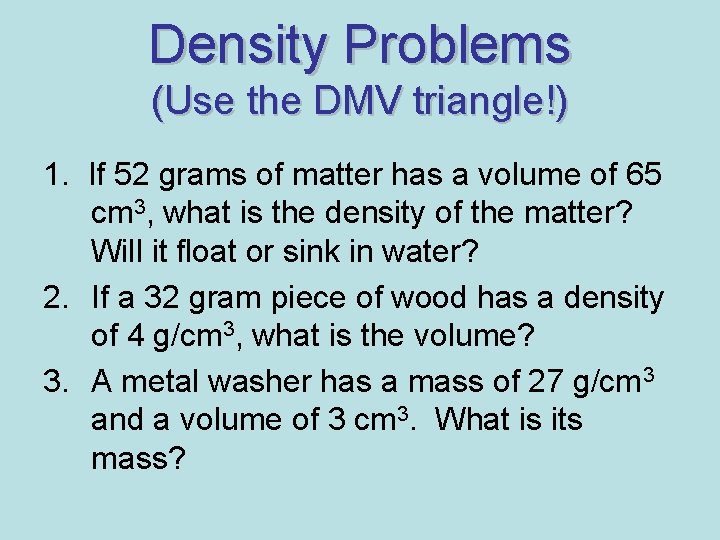 Density Problems
(Use the DMV triangle!)

1. If 52 grams of matter has a volume of 65 $cm^3$, what is the density of the matter? Will it float or sink in water?

2. If a 32 gram piece of wood has a density of 4 $g/cm^3$, what is the volume?

3. A metal washer has a mass of 27 $g/cm^3$ and a volume of 3 $cm^3$. What is its mass?